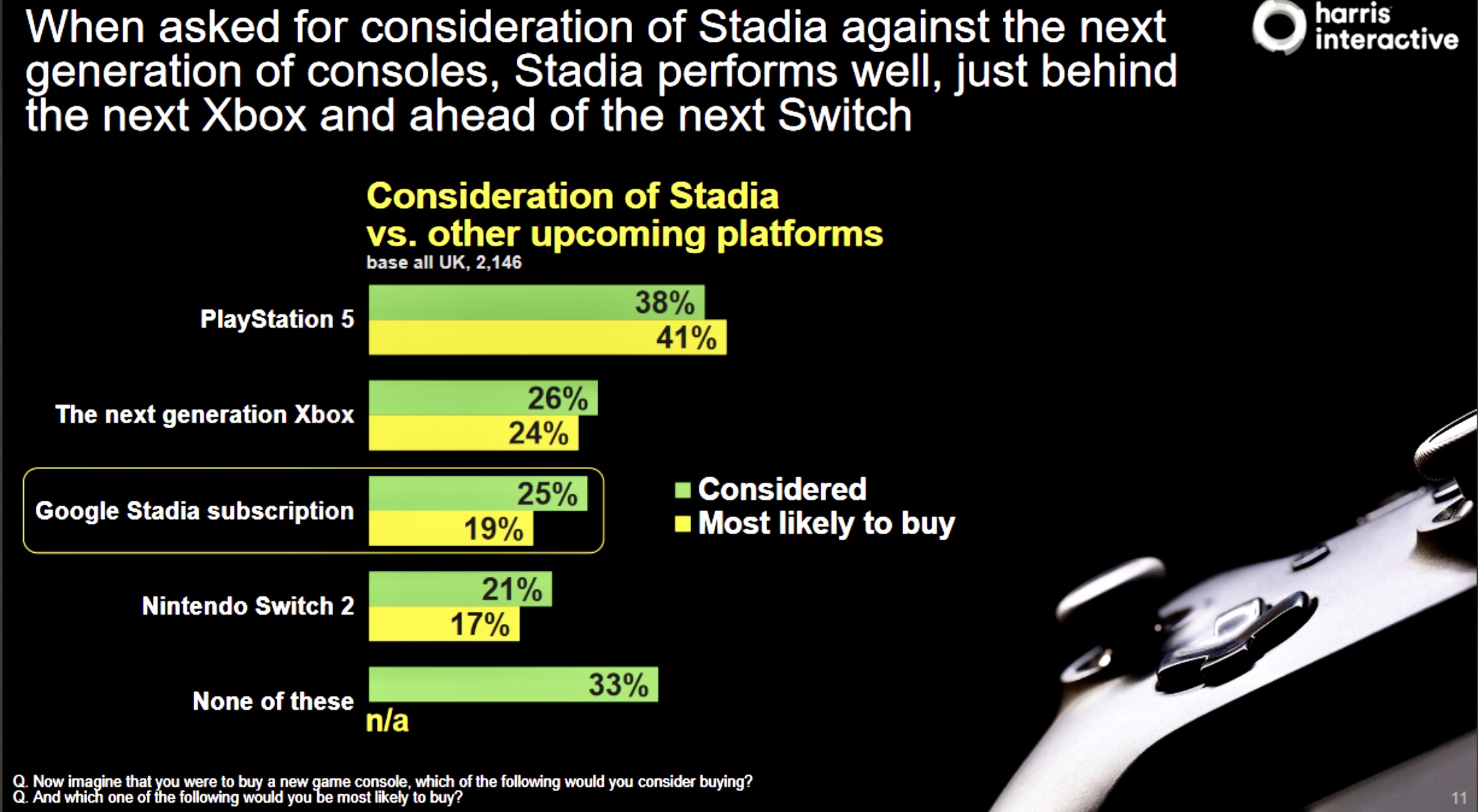 When asked for consideration of Stadia against the next generation of consoles, Stadia performs well, just behind the next Xbox and ahead of the next Switch

harris interactive

Consideration of Stadia vs. other upcoming platforms
base all UK, 2,146

PlayStation 5
38%
41%

The next generation Xbox
26%
24%

Google Stadia subscription
25%
19%

Nintendo Switch 2
21%
17%

None of these
33%
n/a

Considered
Most likely to buy

Q. Now imagine that you were to buy a new game console, which of the following would you consider buying?
Q. And which one of the following would you be most likely to buy?

11